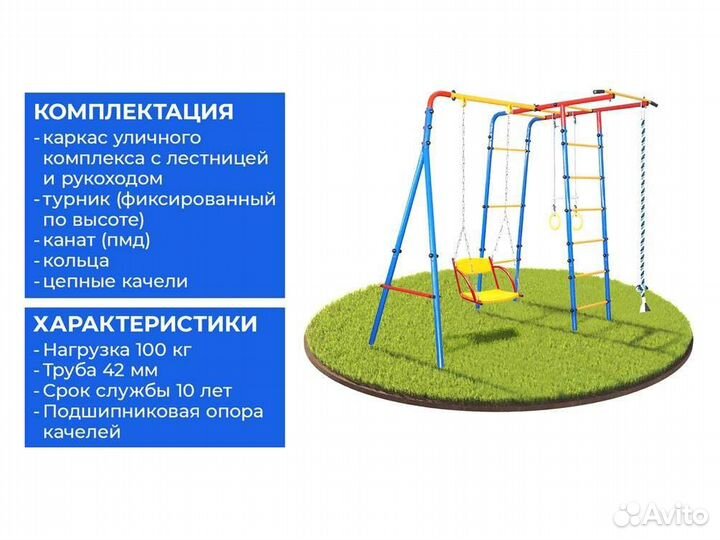 КОМПЛЕКТАЦИЯ
- каркас уличного комплекса с лестницей и рукоходом
- турник (фиксированный по высоте)
- канат (пмд)
- кольца
- цепные качели

ХАРАКТЕРИСТИКИ
- Нагрузка 100 кг
- Труба 42 мм
- Срок службы 10 лет
- Подшипниковая опора качелей

Avito